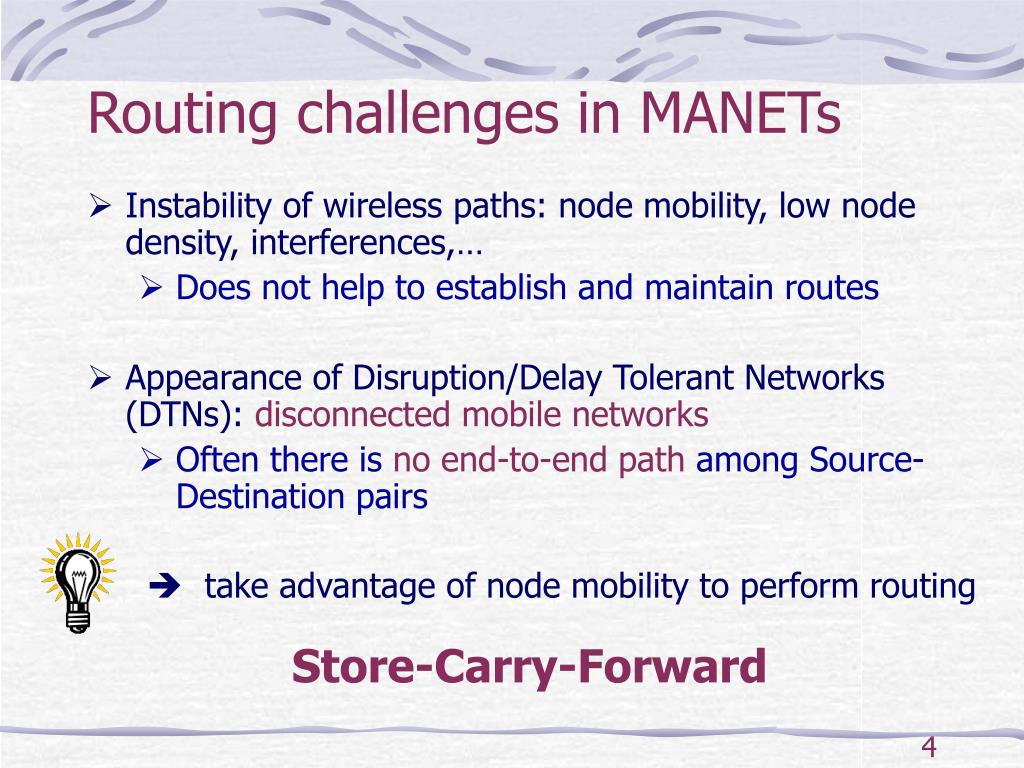 Routing challenges in MANETs

➢ Instability of wireless paths: node mobility, low node density, interferences,…

➢ Does not help to establish and maintain routes

➢ Appearance of Disruption/Delay Tolerant Networks (DTNs): disconnected mobile networks

➢ Often there is no end-to-end path among Source-Destination pairs

➔ take advantage of node mobility to perform routing

Store-Carry-Forward

4